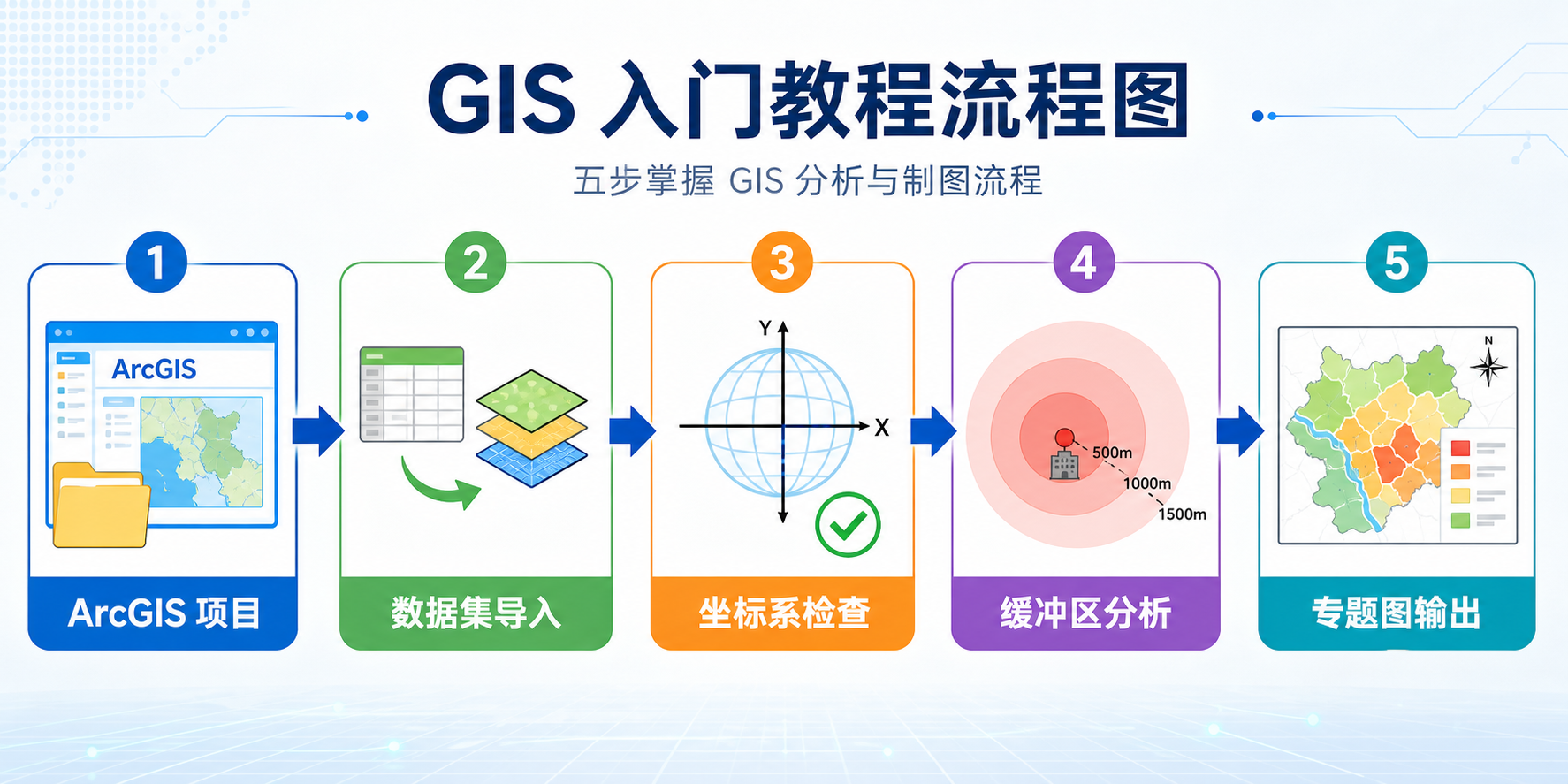 GIS 入门教程流程图

五步掌握 GIS 分析与制图流程

1

ArcGIS

ArcGIS 项目

2

数据集导入

3

Y

X

坐标系检查

4

500m

1000m

1500m

缓冲区分析

5

N

专题图输出